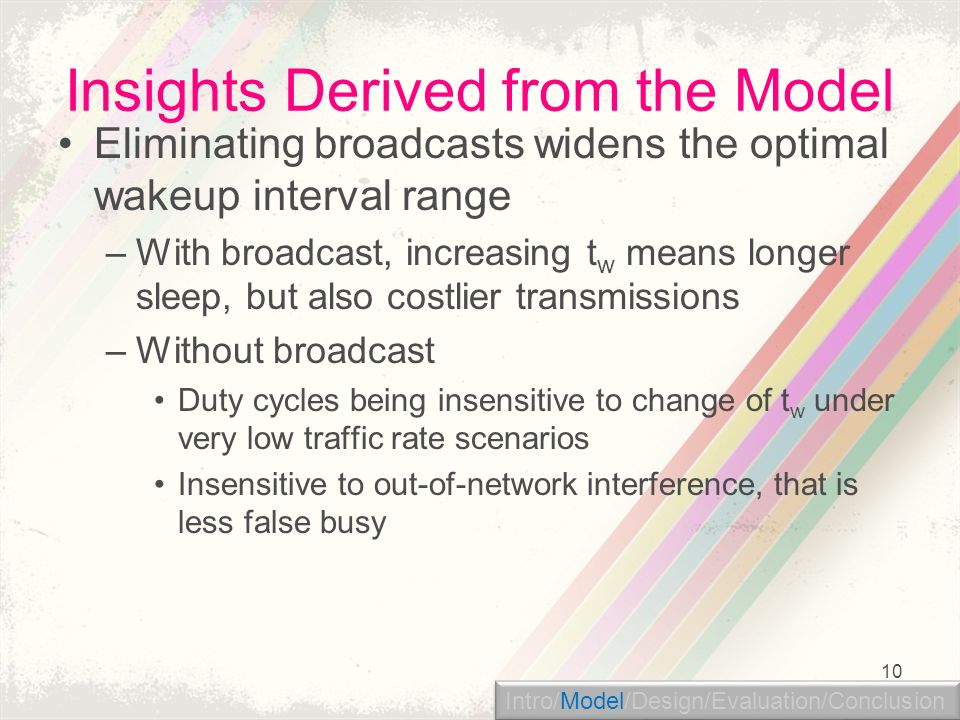 Insights Derived from the Model

• Eliminating broadcasts widens the optimal wakeup interval range

– With broadcast, increasing $t_w$ means longer sleep, but also costlier transmissions

– Without broadcast

• Duty cycles being insensitive to change of $t_w$ under very low traffic rate scenarios

• Insensitive to out-of-network interference, that is less false busy

10

Intro/Model/Design/Evaluation/Conclusion